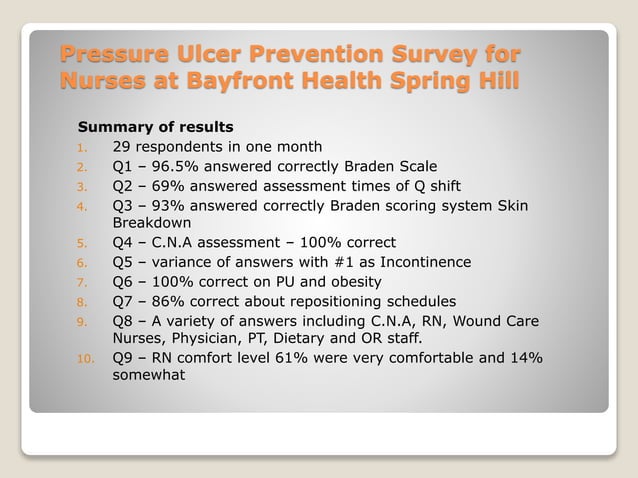 Pressure Ulcer Prevention Survey for Nurses at Bayfront Health Spring Hill

Summary of results

1. 29 respondents in one month
2. Q1 – 96.5% answered correctly Braden Scale
3. Q2 – 69% answered assessment times of Q shift
4. Q3 – 93% answered correctly Braden scoring system Skin Breakdown
5. Q4 – C.N.A assessment – 100% correct
6. Q5 – variance of answers with #1 as Incontinence
7. Q6 – 100% correct on PU and obesity
8. Q7 – 86% correct about repositioning schedules
9. Q8 – A variety of answers including C.N.A, RN, Wound Care Nurses, Physician, PT, Dietary and OR staff.
10. Q9 – RN comfort level 61% were very comfortable and 14% somewhat